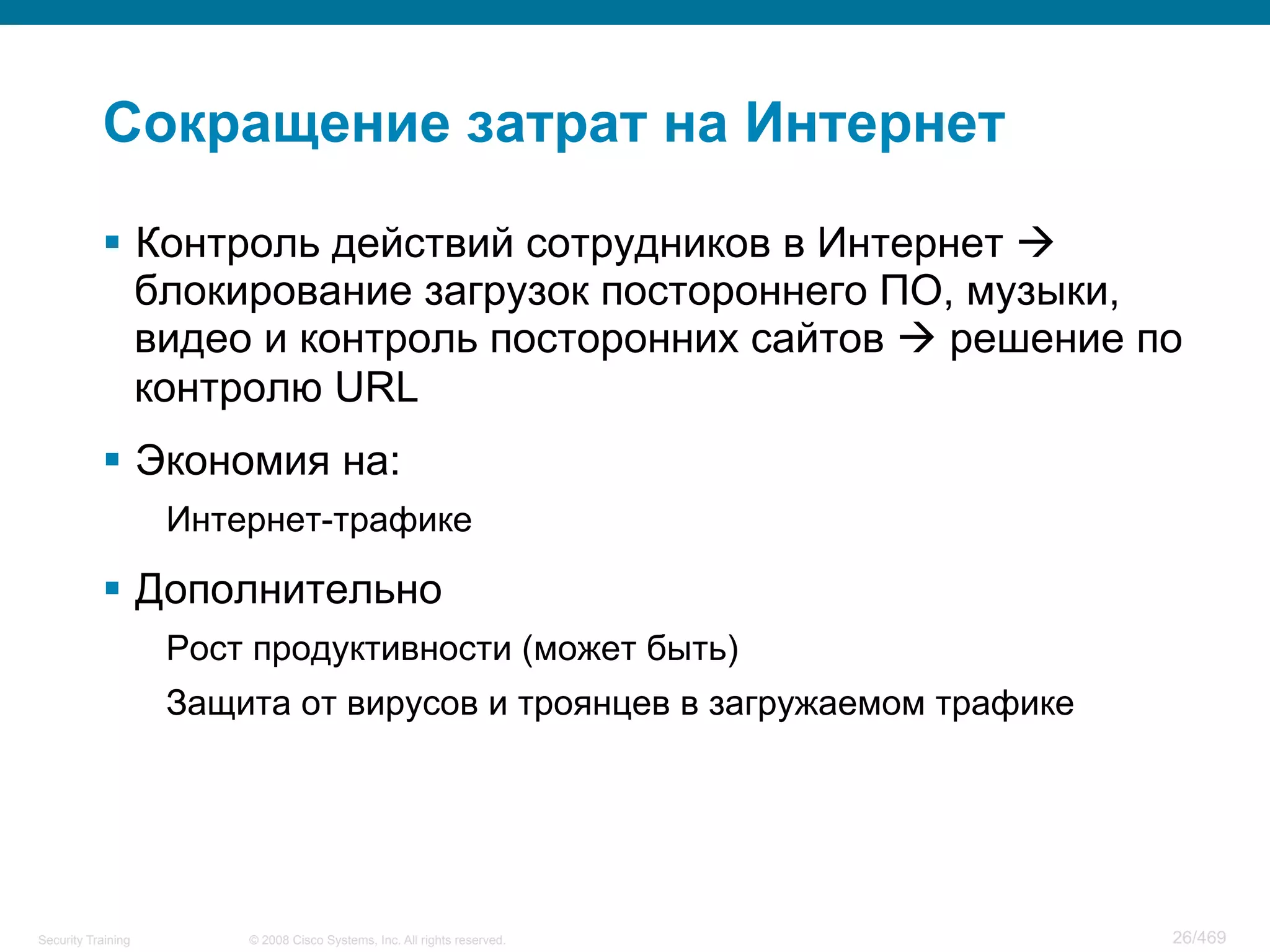 Сокращение затрат на Интернет

▪ Контроль действий сотрудников в Интернет → блокирование загрузок постороннего ПО, музыки, видео и контроль посторонних сайтов → решение по контролю URL

▪ Экономия на:

Интернет-трафике

▪ Дополнительно

Рост продуктивности (может быть)

Защита от вирусов и троянцев в загружаемом трафике

Security Training © 2008 Cisco Systems, Inc. All rights reserved. 26/469